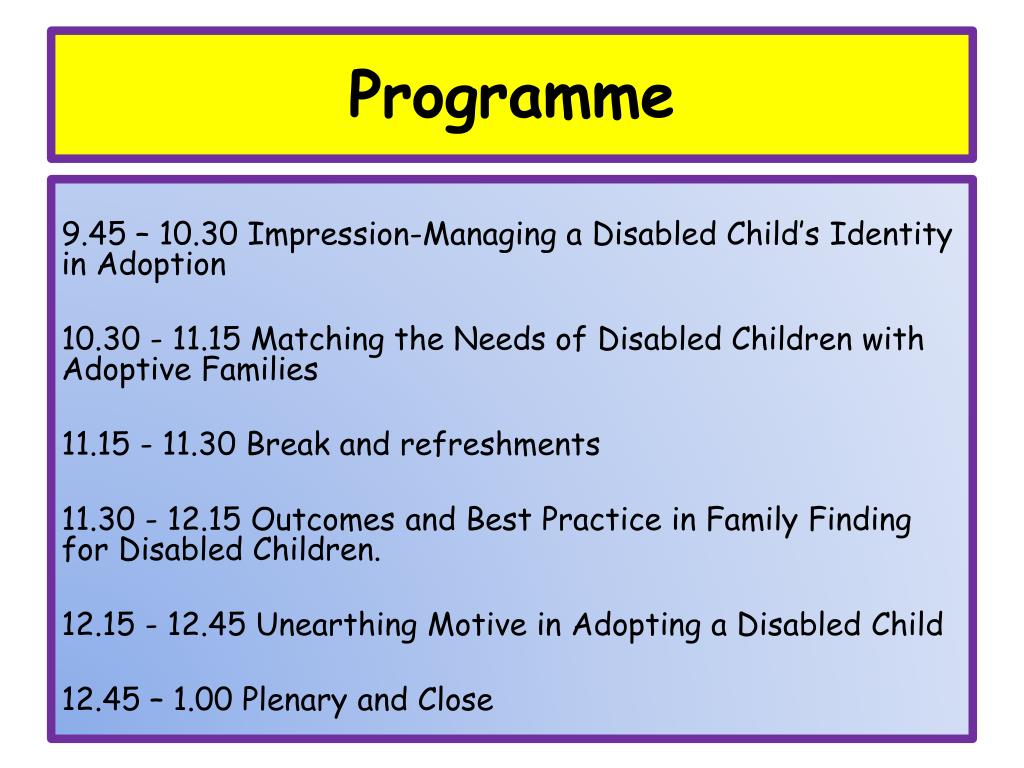 Programme

9.45 – 10.30 Impression-Managing a Disabled Child's Identity in Adoption

10.30 - 11.15 Matching the Needs of Disabled Children with Adoptive Families

11.15 - 11.30 Break and refreshments

11.30 - 12.15 Outcomes and Best Practice in Family Finding for Disabled Children.

12.15 - 12.45 Unearthing Motive in Adopting a Disabled Child

12.45 – 1.00 Plenary and Close